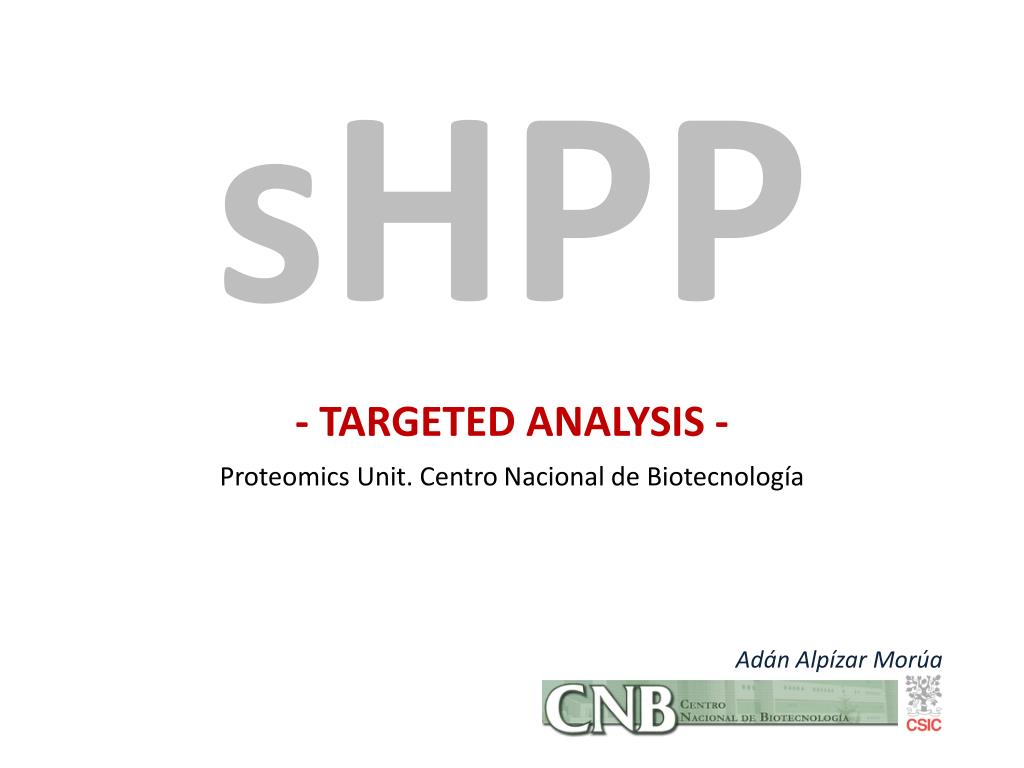 sHPP

- TARGETED ANALYSIS -

Proteomics Unit. Centro Nacional de Biotecnología

Adán Alpízar Morúa

CNB CENTRO NACIONAL DE BIOTECNOLOGÍA

CSIC